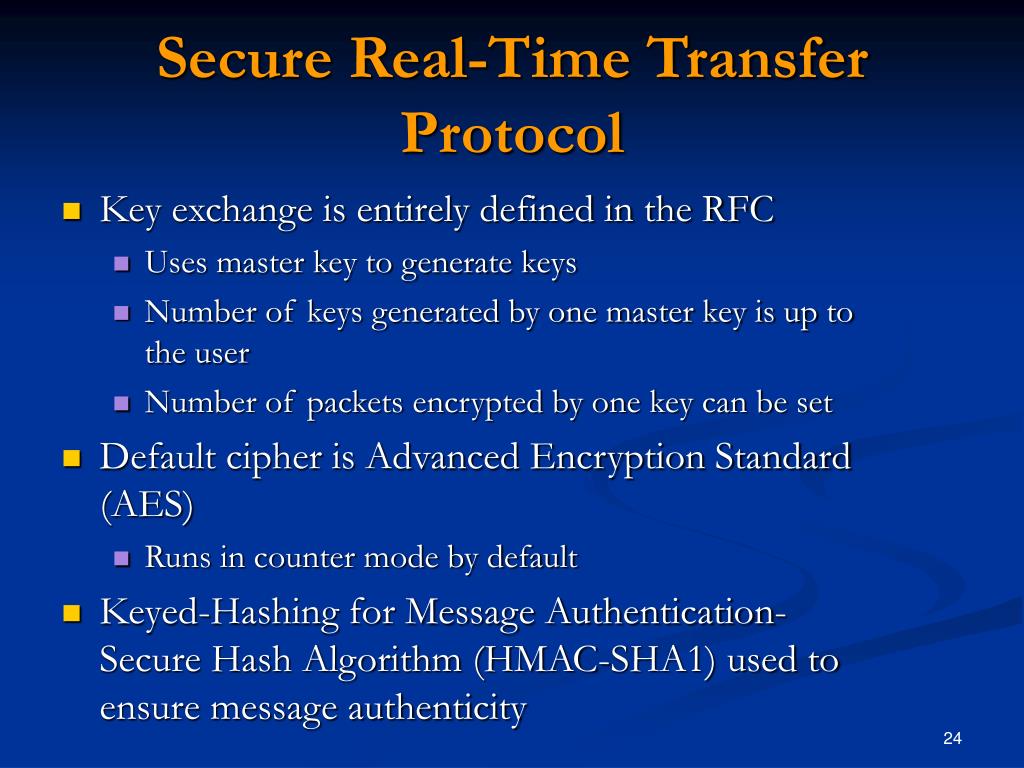 Secure Real-Time Transfer Protocol

Key exchange is entirely defined in the RFC

Uses master key to generate keys

Number of keys generated by one master key is up to the user

Number of packets encrypted by one key can be set

Default cipher is Advanced Encryption Standard (AES)

Runs in counter mode by default

Keyed-Hashing for Message Authentication-Secure Hash Algorithm (HMAC-SHA1) used to ensure message authenticity

24